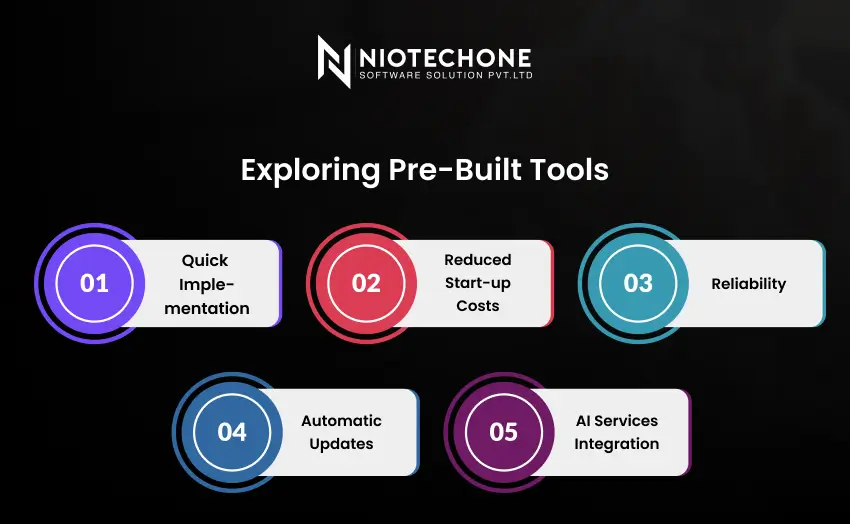 NIOTECHONE
SOFTWARE SOLUTION PVT.LTD

Exploring Pre-Built Tools

01
Quick Implementation

02
Reduced Start-up Costs

03
Reliability

04
Automatic Updates

05
AI Services Integration